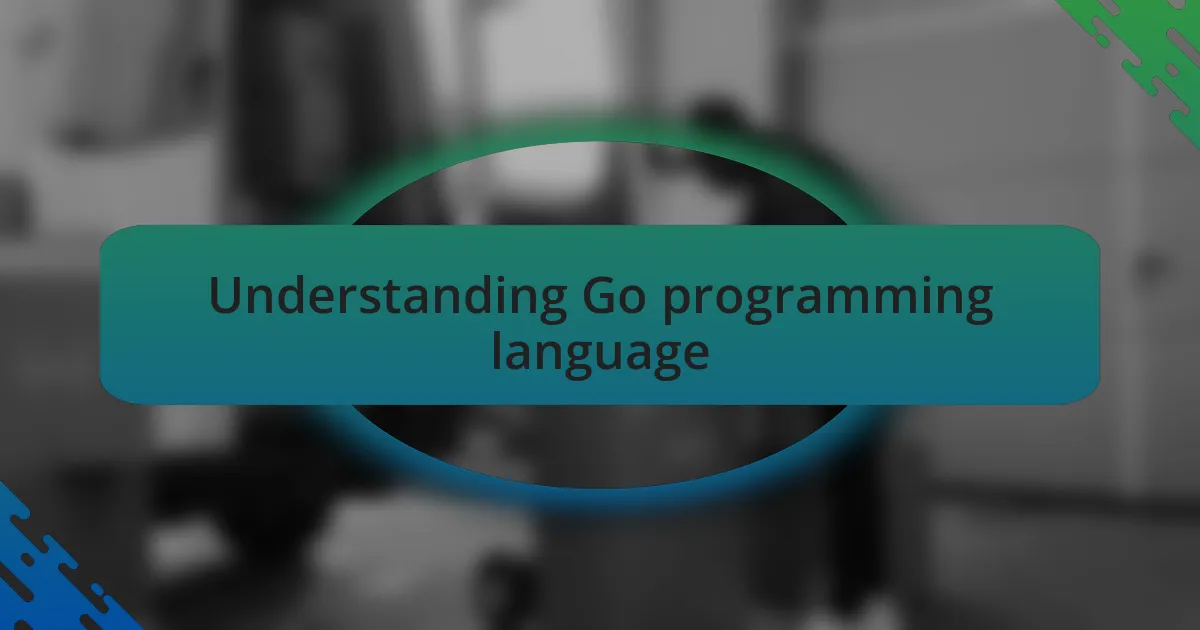 Understanding Go programming language